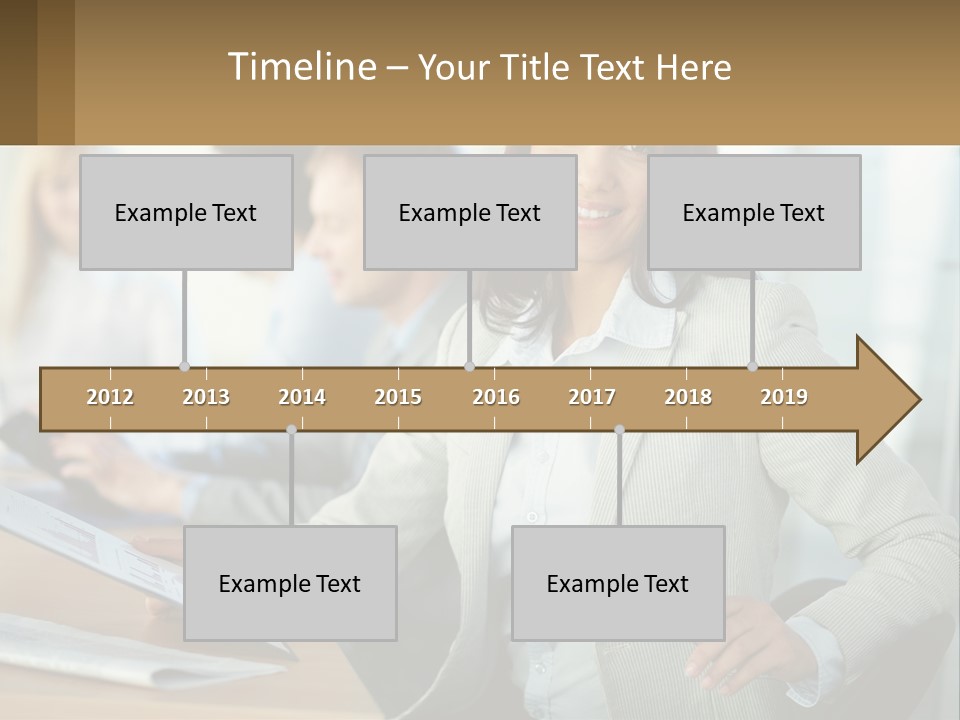 Timeline – Your Title Text Here

Example Text

Example Text

Example Text

2012 2013 2014 2015 2016 2017 2018 2019

Example Text

Example Text